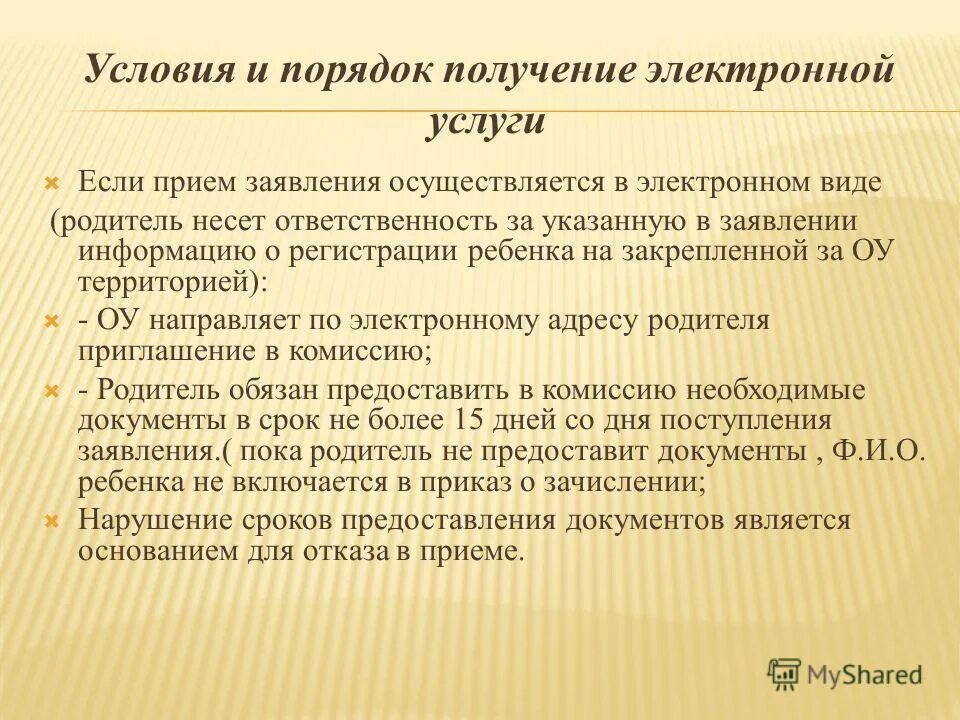 Условия и порядок получение электронной услуги

Если прием заявления осуществляется в электронном виде (родитель несет ответственность за указанную в заявлении информацию о регистрации ребенка на закрепленной за ОУ территорией):

- ОУ направляет по электронному адресу родителя приглашение в комиссию;

- Родитель обязан предоставить в комиссию необходимые документы в срок не более 15 дней со дня поступления заявления.( пока родитель не предоставит документы , Ф.И.О. ребенка не включается в приказ о зачислении;

Нарушение сроков предоставления документов является основанием для отказа в приеме.

MyShared